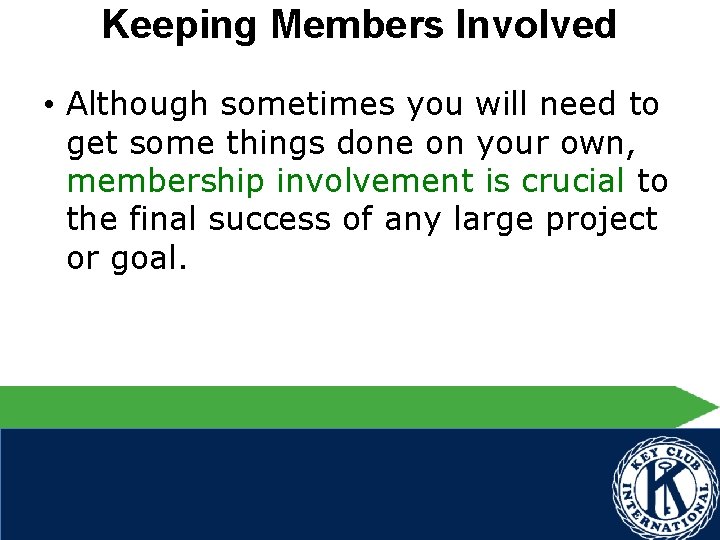 Keeping Members Involved

• Although sometimes you will need to get some things done on your own, membership involvement is crucial to the final success of any large project or goal.

KEY CLUB INTERNATIONAL K